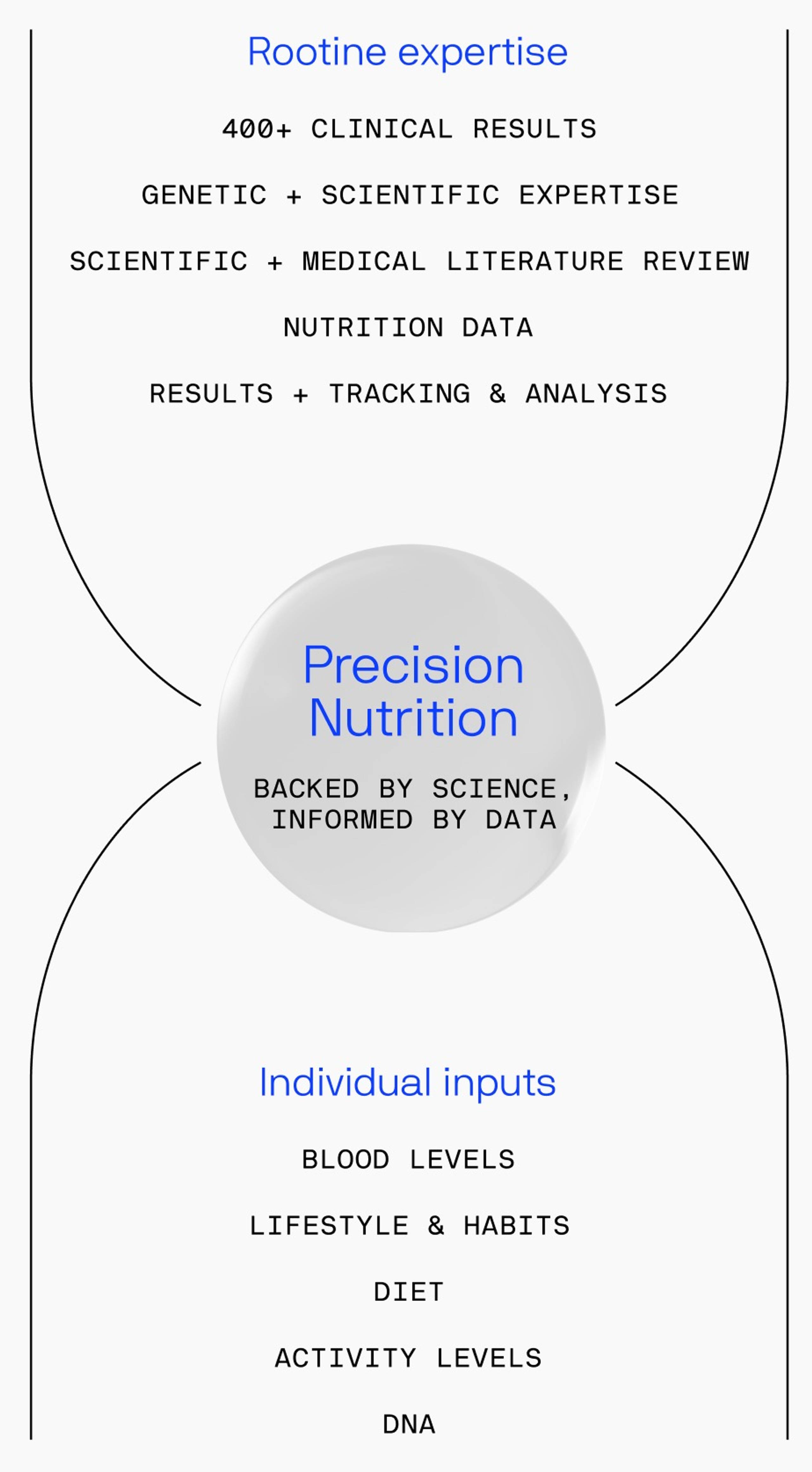 Rootine expertise

400+ CLINICAL RESULTS

GENETIC + SCIENTIFIC EXPERTISE

SCIENTIFIC + MEDICAL LITERATURE REVIEW

NUTRITION DATA

RESULTS + TRACKING & ANALYSIS

Precision Nutrition

BACKED BY SCIENCE, INFORMED BY DATA

Individual inputs

BLOOD LEVELS

LIFESTYLE & HABITS

DIET

ACTIVITY LEVELS

DNA